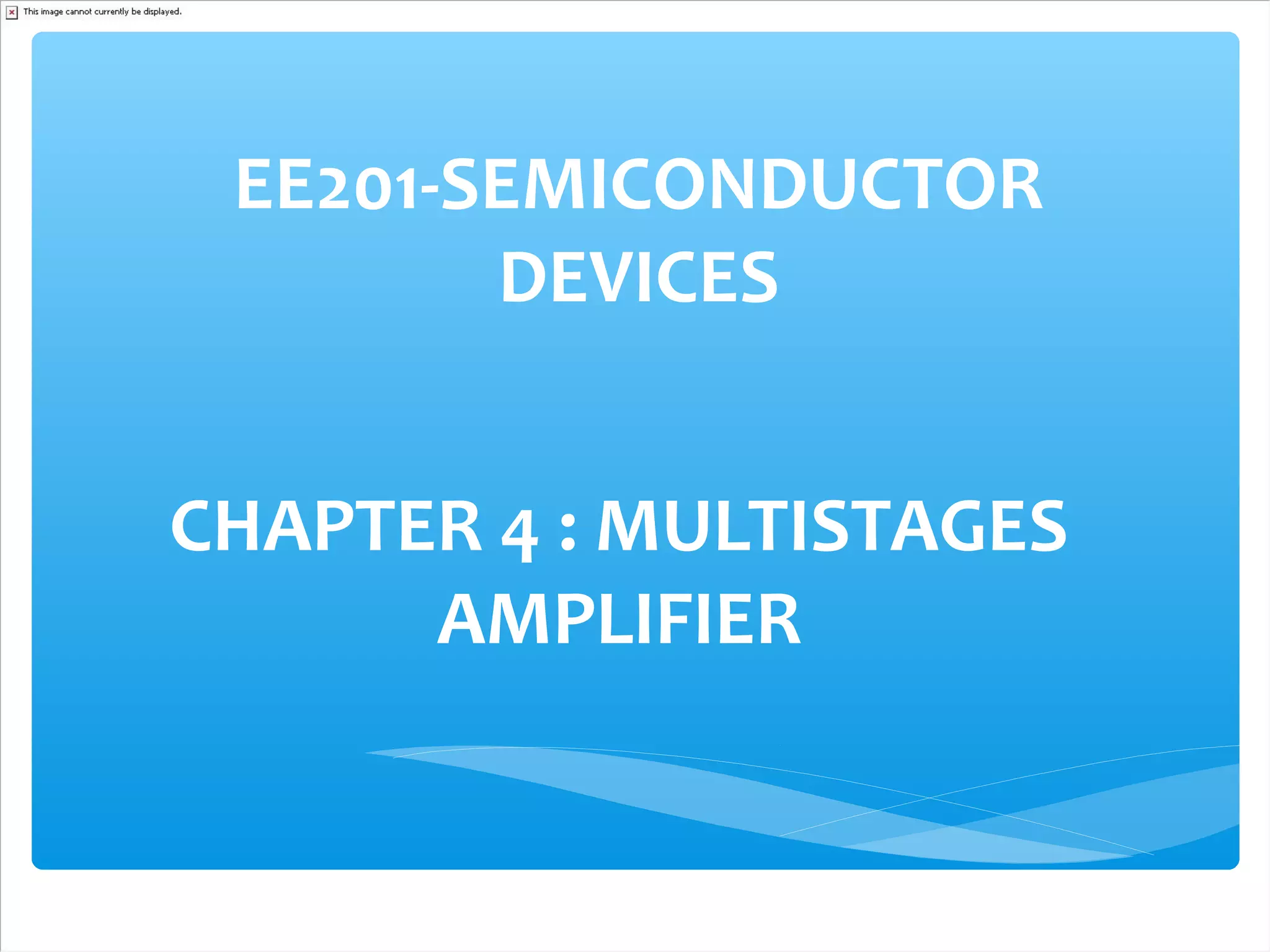 This image cannot currently be displayed.

EE201-SEMICONDUCTOR DEVICES

CHAPTER 4 : MULTISTAGES AMPLIFIER